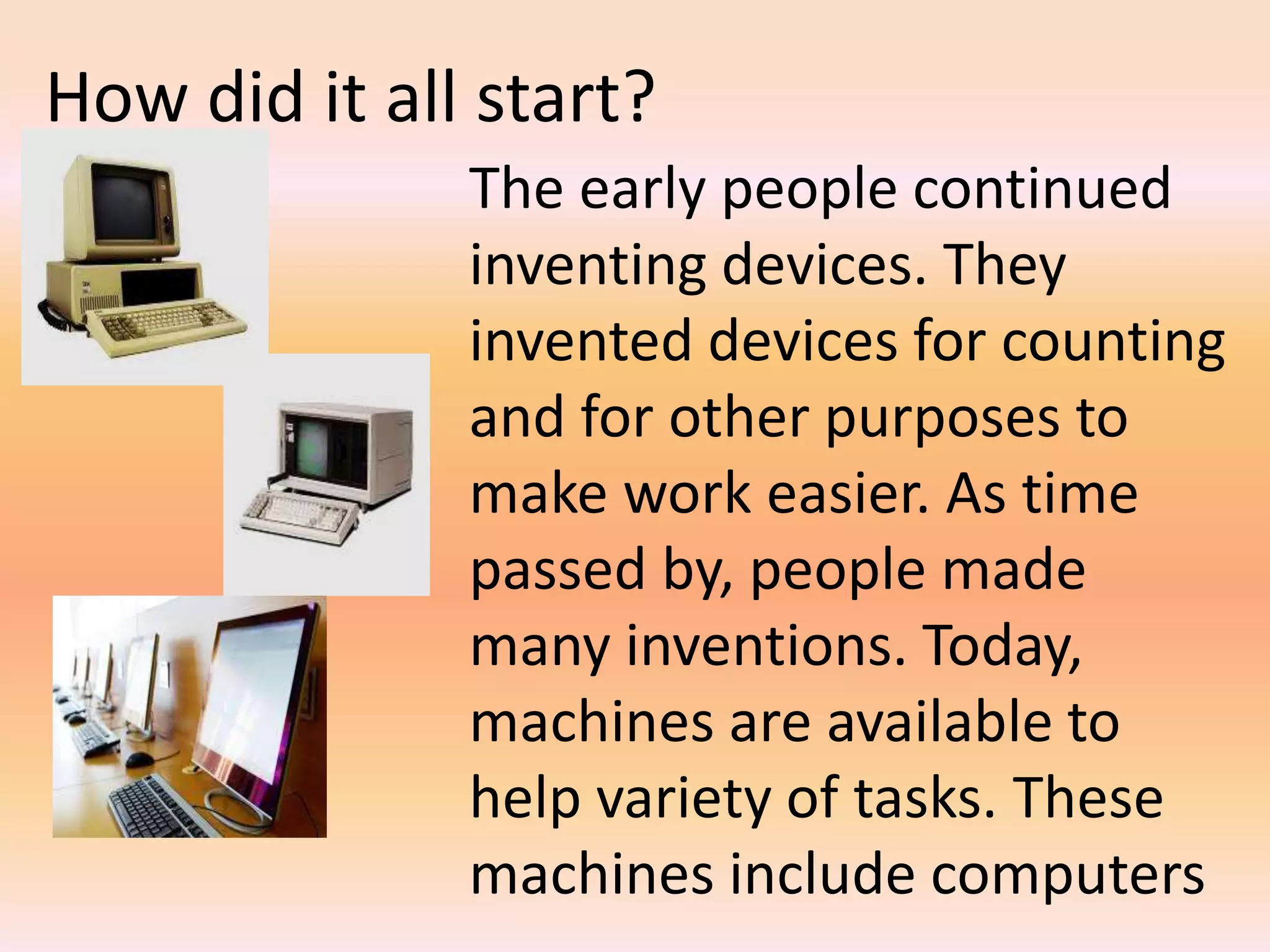 How did it all start?

The early people continued inventing devices. They invented devices for counting and for other purposes to make work easier. As time passed by, people made many inventions. Today, machines are available to help variety of tasks. These machines include computers